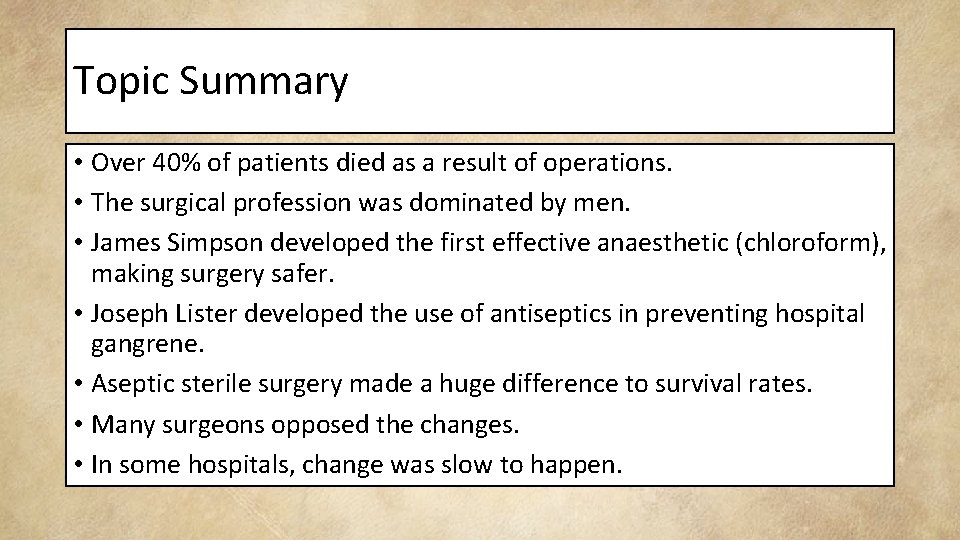 Topic Summary

• Over 40% of patients died as a result of operations.
• The surgical profession was dominated by men.
• James Simpson developed the first effective anaesthetic (chloroform), making surgery safer.
• Joseph Lister developed the use of antiseptics in preventing hospital gangrene.
• Aseptic sterile surgery made a huge difference to survival rates.
• Many surgeons opposed the changes.
• In some hospitals, change was slow to happen.